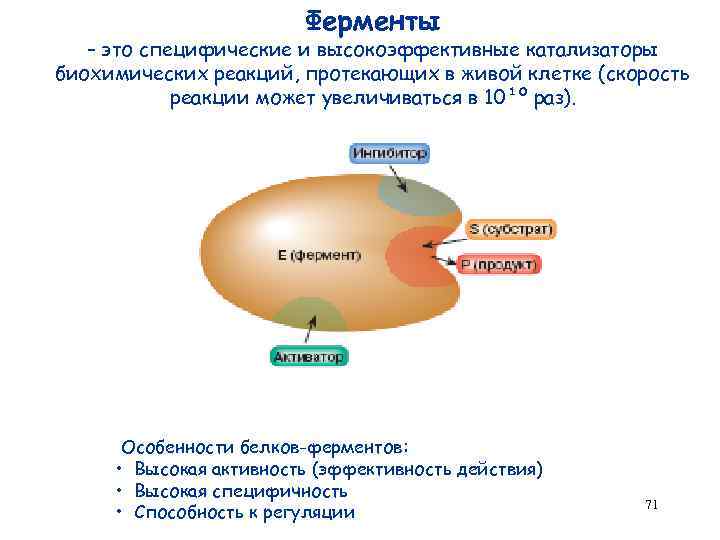 Ферменты

– это специфические и высокоэффективные катализаторы биохимических реакций, протекающих в живой клетке (скорость реакции может увеличиваться в $10^{10}$ раз).

Ингибитор

S (субстрат)

E (фермент)

P (продукт)

Активатор

Особенности белков-ферментов:
• Высокая активность (эффективность действия)
• Высокая специфичность
• Способность к регуляции

71